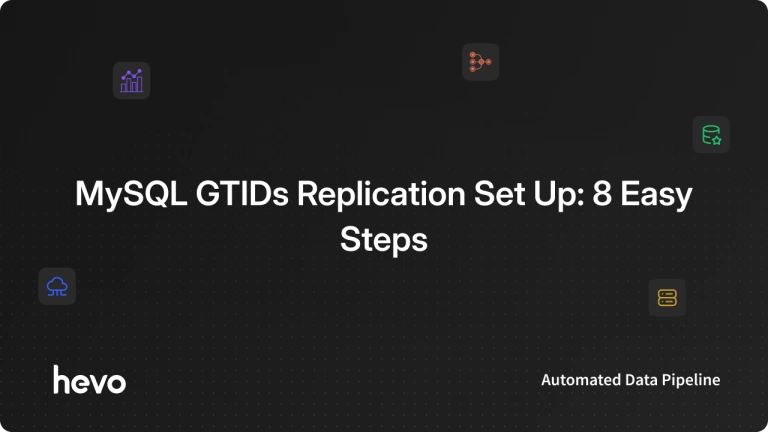 MySQL GTIDs Replication Set Up: 8 Easy Steps

hevo

Automated Data Pipeline